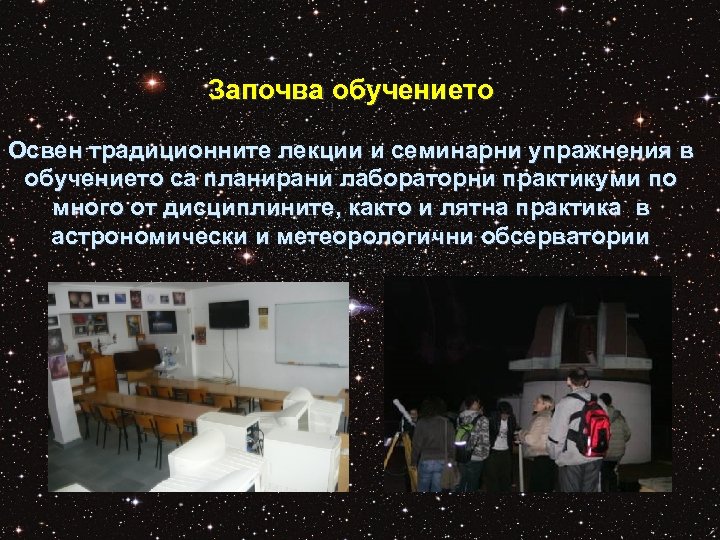 Започва обучението

Освен традиционните лекции и семинарни упражнения в обучението са планирани лабораторни практикуми по много от дисциплините, както и лятна практика в астрономически и метеорологични обсерватории